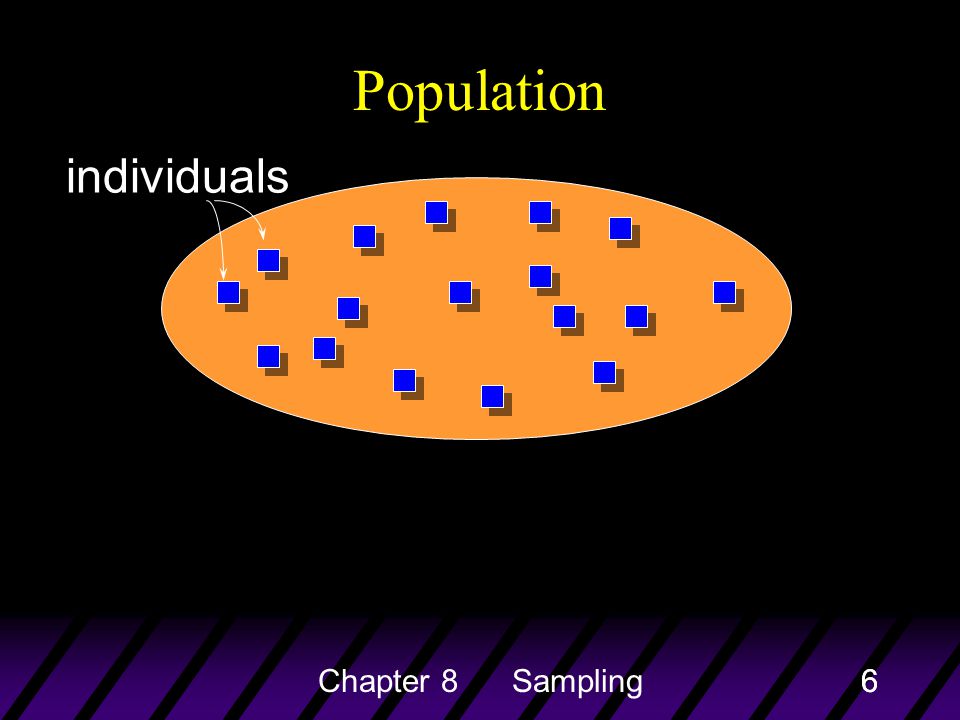 Population

individuals

Chapter 8 Sampling 6